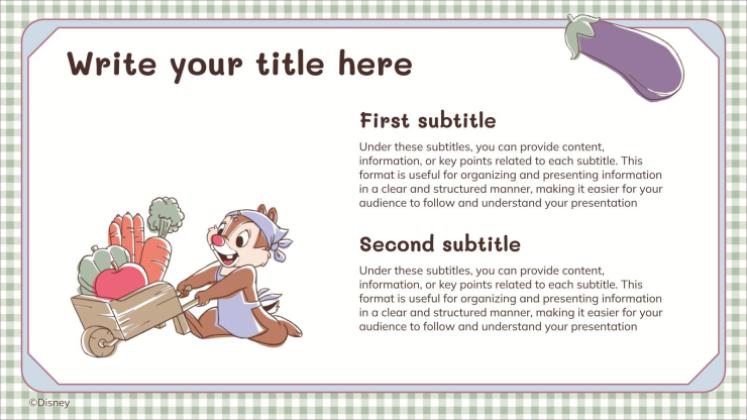 Write your title here

First subtitle

Under these subtitles, you can provide content, information, or key points related to each subtitle. This format is useful for organizing and presenting information in a clear and structured manner, making it easier for your audience to follow and understand your presentation

Second subtitle

Under these subtitles, you can provide content, information, or key points related to each subtitle. This format is useful for organizing and presenting information in a clear and structured manner, making it easier for your audience to follow and understand your presentation

©Disney